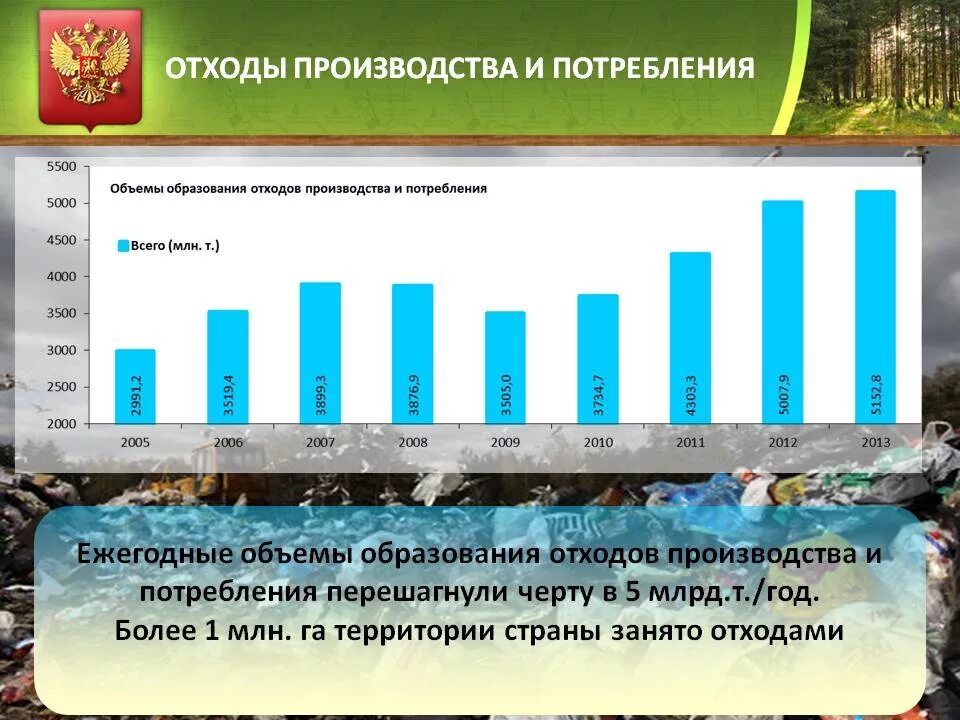 ОТХОДЫ ПРОИЗВОДСТВА И ПОТРЕБЛЕНИЯ

Объемы образования отходов производства и потребления

Всего (млн. т.)

5500
5000
4500
4000
3500
3000
2500
2000

2991,2
3519,4
3899,3
3876,9
3505,0
3734,7
4303,3
5007,9
5152,8

2005
2006
2007
2008
2009
2010
2011
2012
2013

Ежегодные объемы образования отходов производства и потребления перешагнули черту в 5 млрд.т./год. Более 1 млн. га территории страны занято отходами